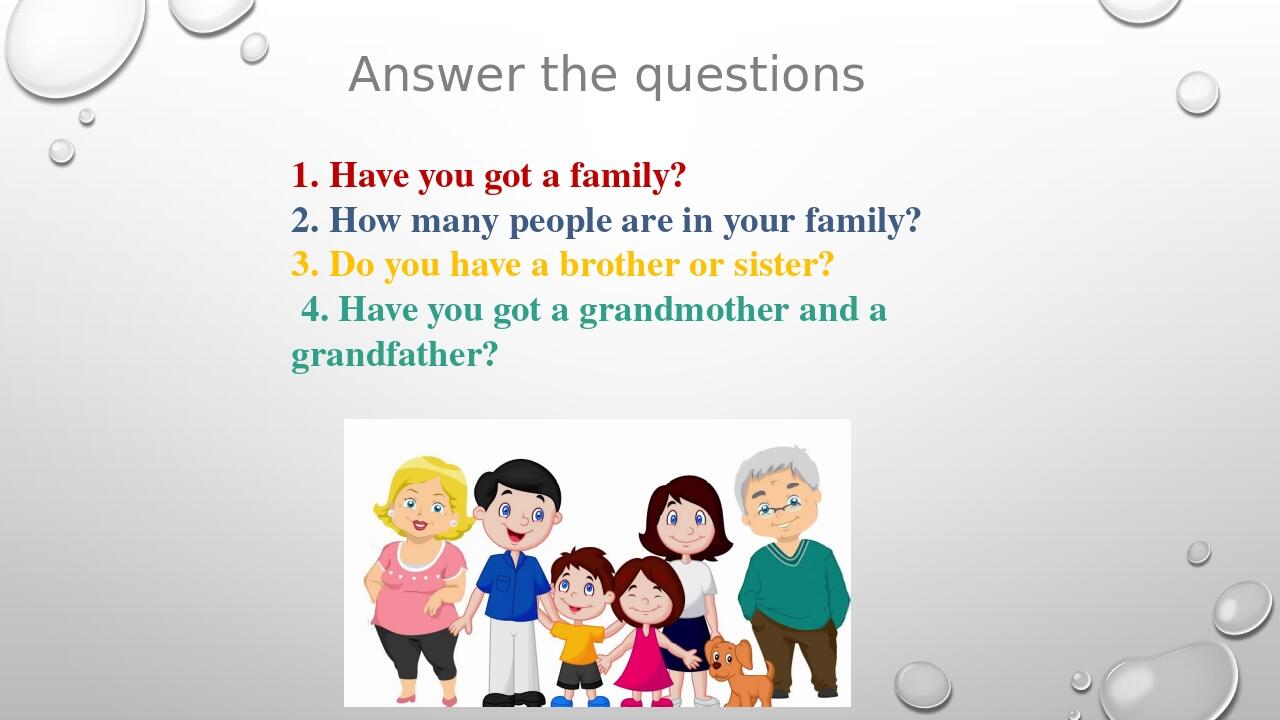 Answer the questions

1. Have you got a family?
2. How many people are in your family?
3. Do you have a brother or sister?
4. Have you got a grandmother and a grandfather?